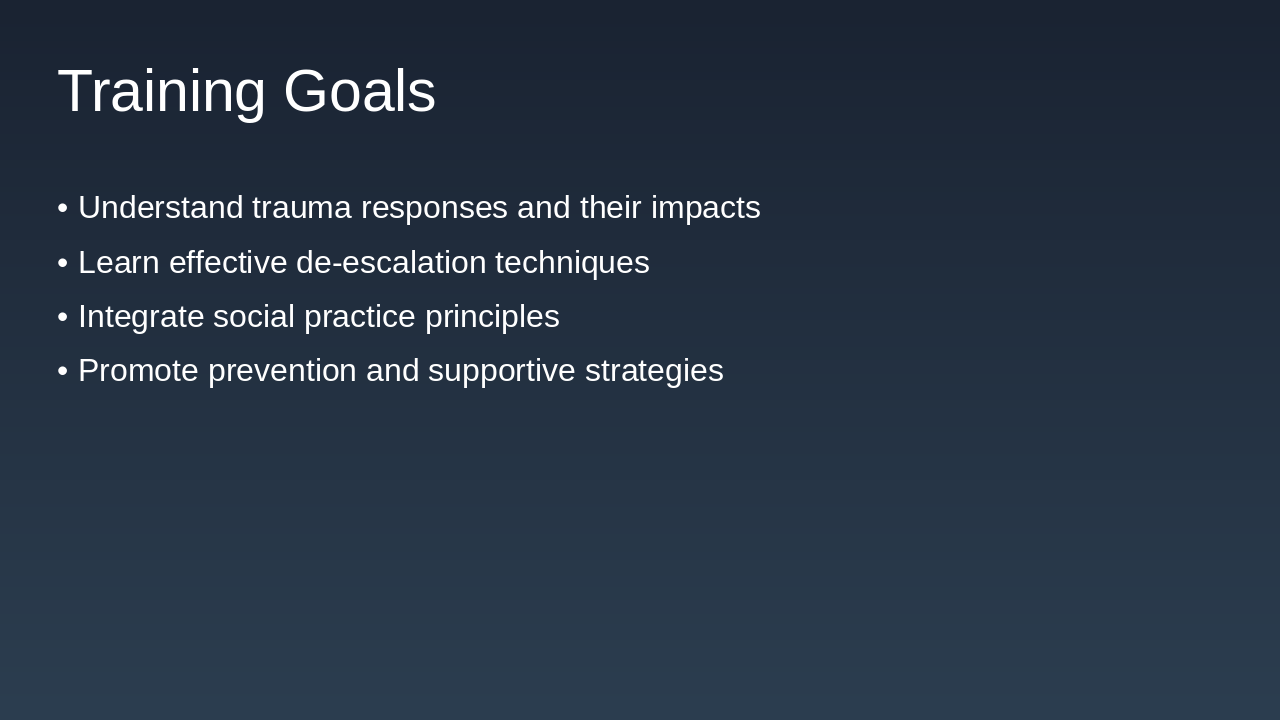 Training Goals

• Understand trauma responses and their impacts
• Learn effective de-escalation techniques
• Integrate social practice principles
• Promote prevention and supportive strategies